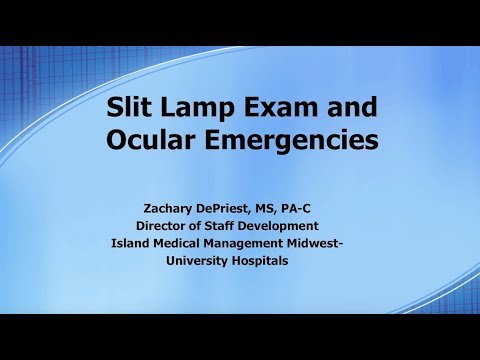 Slit Lamp Exam and Ocular Emergencies

Zachary DePriest, MS, PA-C
Director of Staff Development
Island Medical Management Midwest-University Hospitals